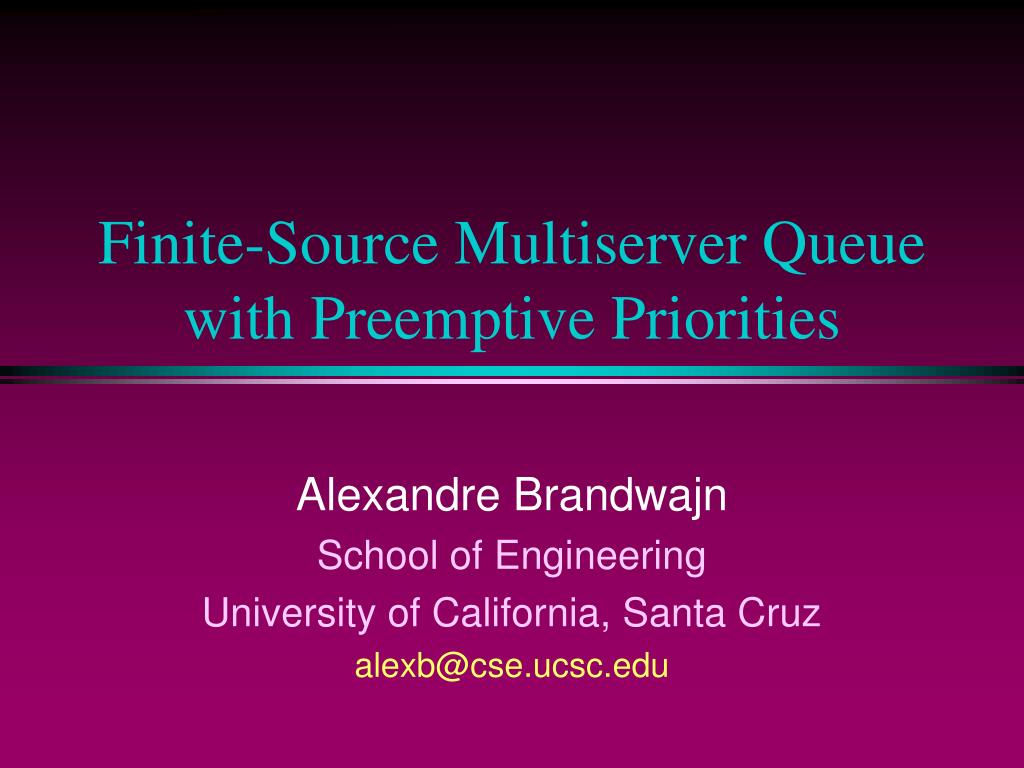 Finite-Source Multiserver Queue with Preemptive Priorities

Alexandre Brandwajn
School of Engineering
University of California, Santa Cruz
alexb@cse.ucsc.edu